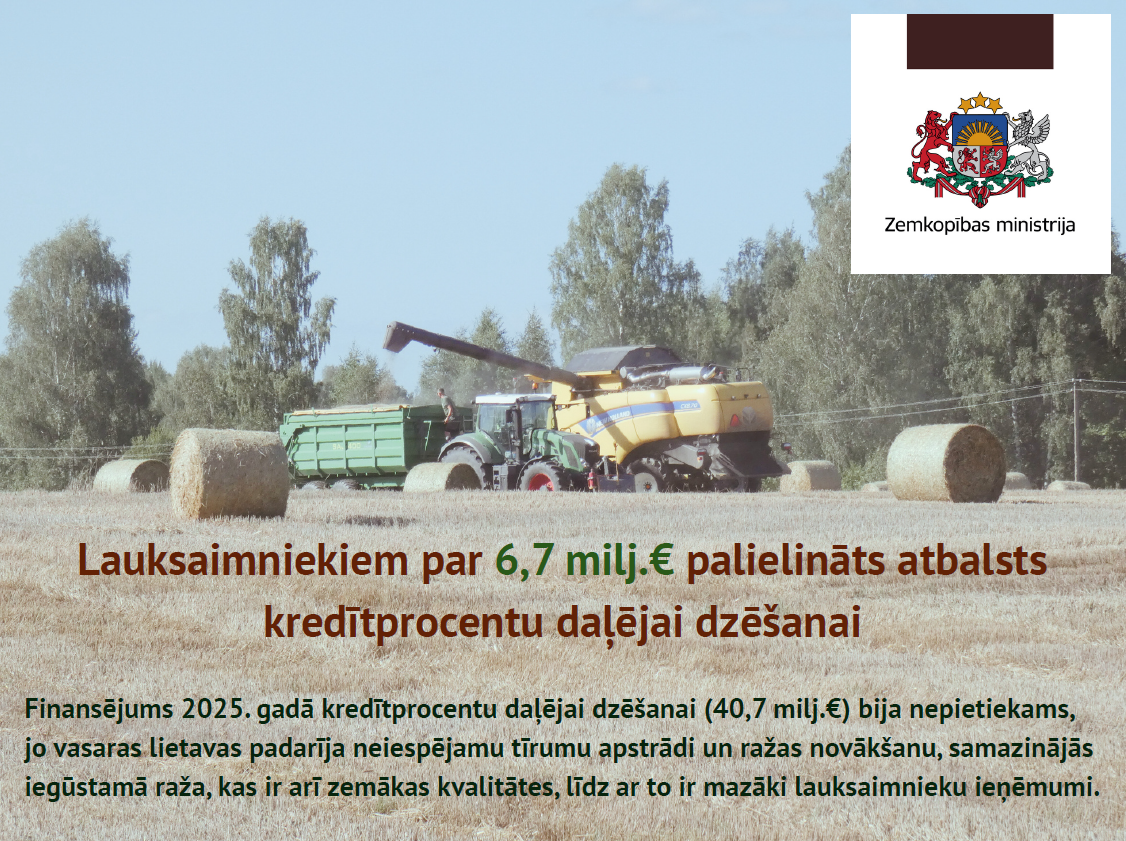 Zemkopības ministrija

Lauksaimniekiem par 6,7 milj.€ palielināts atbalsts kredītprocentu daļējai dzēšanai

Finansējums 2025. gadā kredītprocentu daļējai dzēšanai (40,7 milj.€) bija nepietiekams, jo vasaras lietavas padarīja neiespējamu tīrumu apstrādi un ražas novākšanu, samazinājās iegūstamā raža, kas ir arī zemākas kvalitātes, līdz ar to ir mazāki lauksaimnieku ieņēmumi.